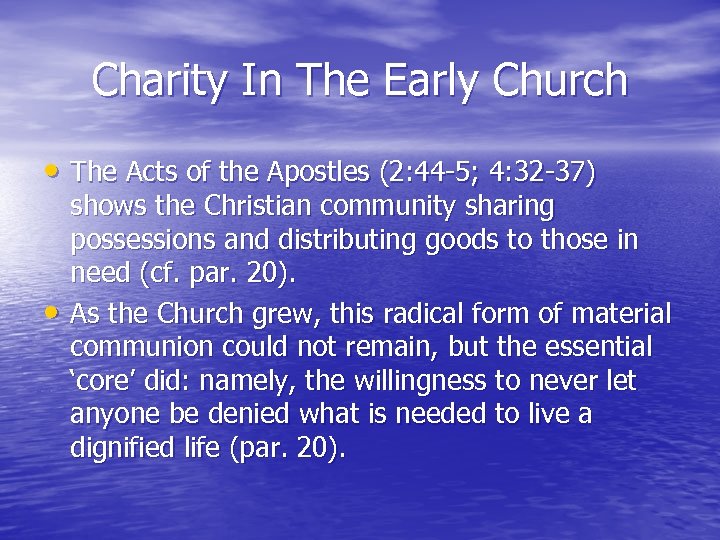 Charity In The Early Church

• The Acts of the Apostles (2:44-5; 4:32-37) shows the Christian community sharing possessions and distributing goods to those in need (cf. par. 20).

• As the Church grew, this radical form of material communion could not remain, but the essential 'core' did: namely, the willingness to never let anyone be denied what is needed to live a dignified life (par. 20).